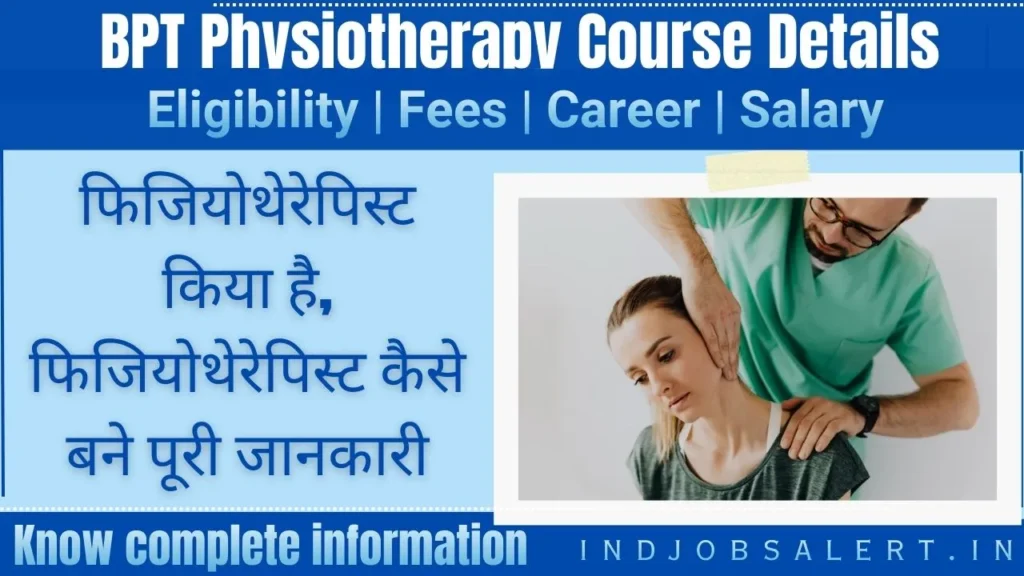 BPT Physiotherapy Course Details
Eligibility | Fees | Career | Salary

फिजियोथेरेपिस्ट किया है, फिजियोथेरेपिस्ट कैसे बने पूरी जानकारी

Know complete information
INDJOBSALERT.IN